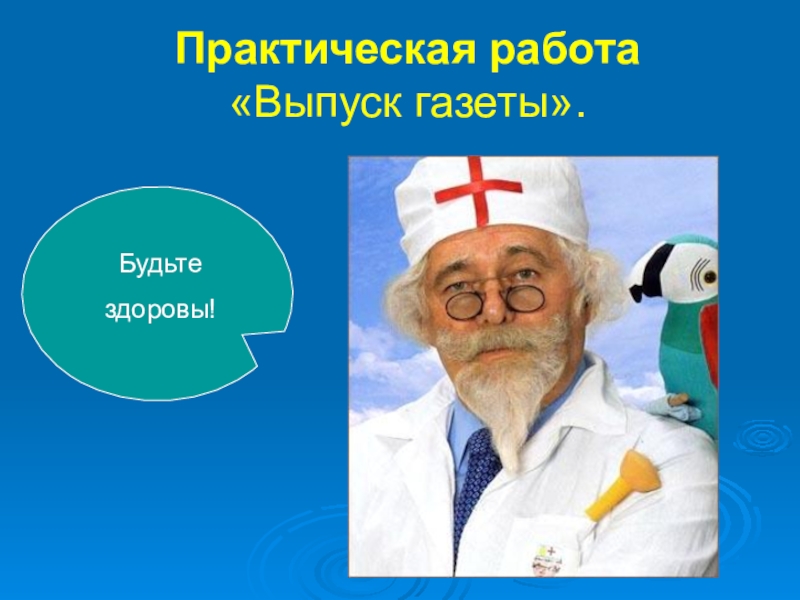 Практическая работа
«Выпуск газеты».

Будьте
здоровы!